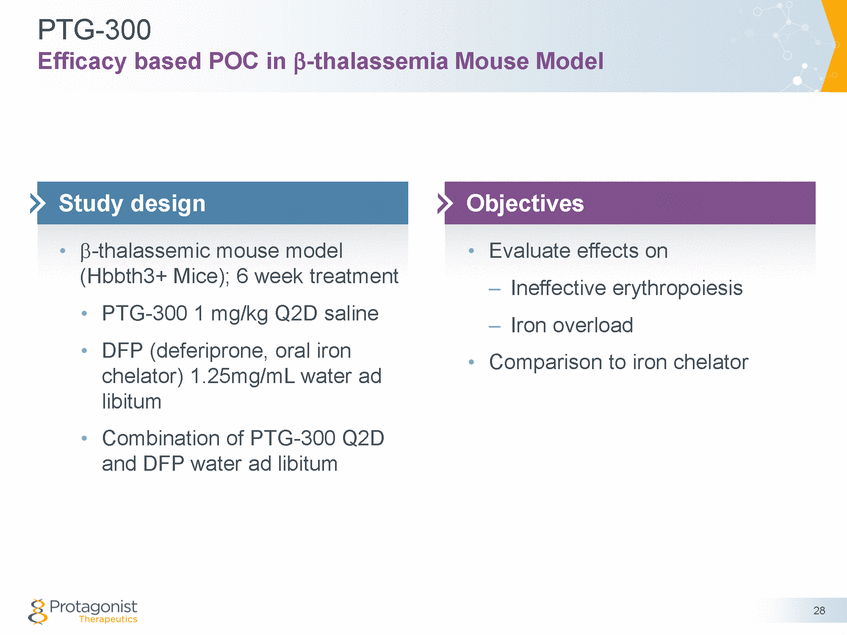 PTG-300
Efficacy based POC in β-thalassemia Mouse Model

Study design

• β-thalassemic mouse model (Hbbth3+ Mice); 6 week treatment
• PTG-300 1 mg/kg Q2D saline
• DFP (deferiprone, oral iron chelator) 1.25mg/mL water ad libitum
• Combination of PTG-300 Q2D and DFP water ad libitum

Objectives

• Evaluate effects on
– Ineffective erythropoiesis
– Iron overload
• Comparison to iron chelator

Protagonist Therapeutics

28